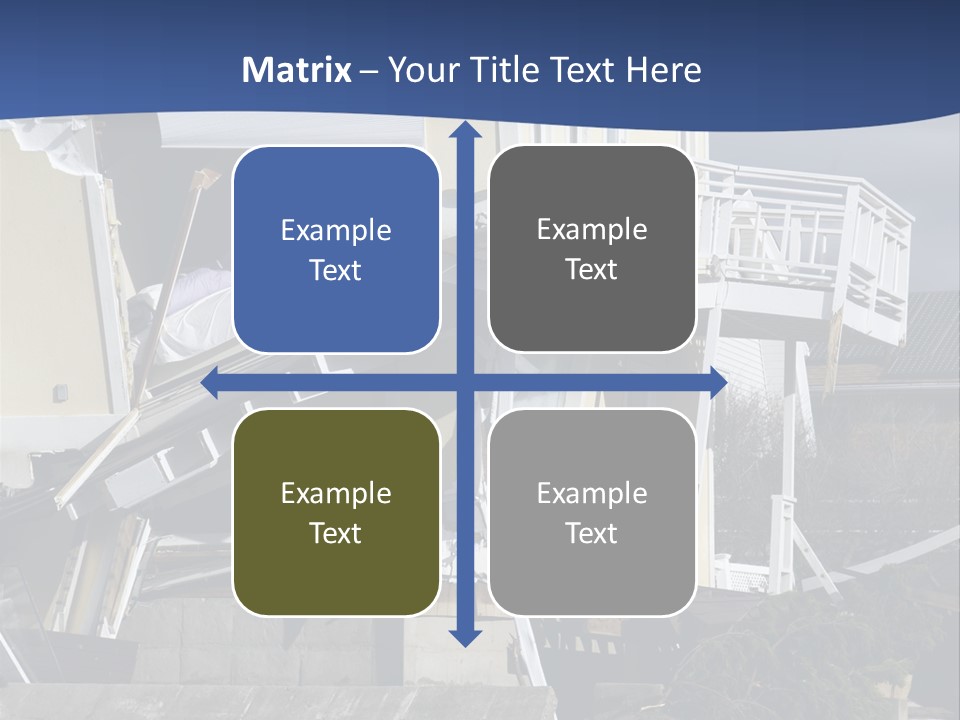 Matrix – Your Title Text Here

Example Text

Example Text

Example Text

Example Text